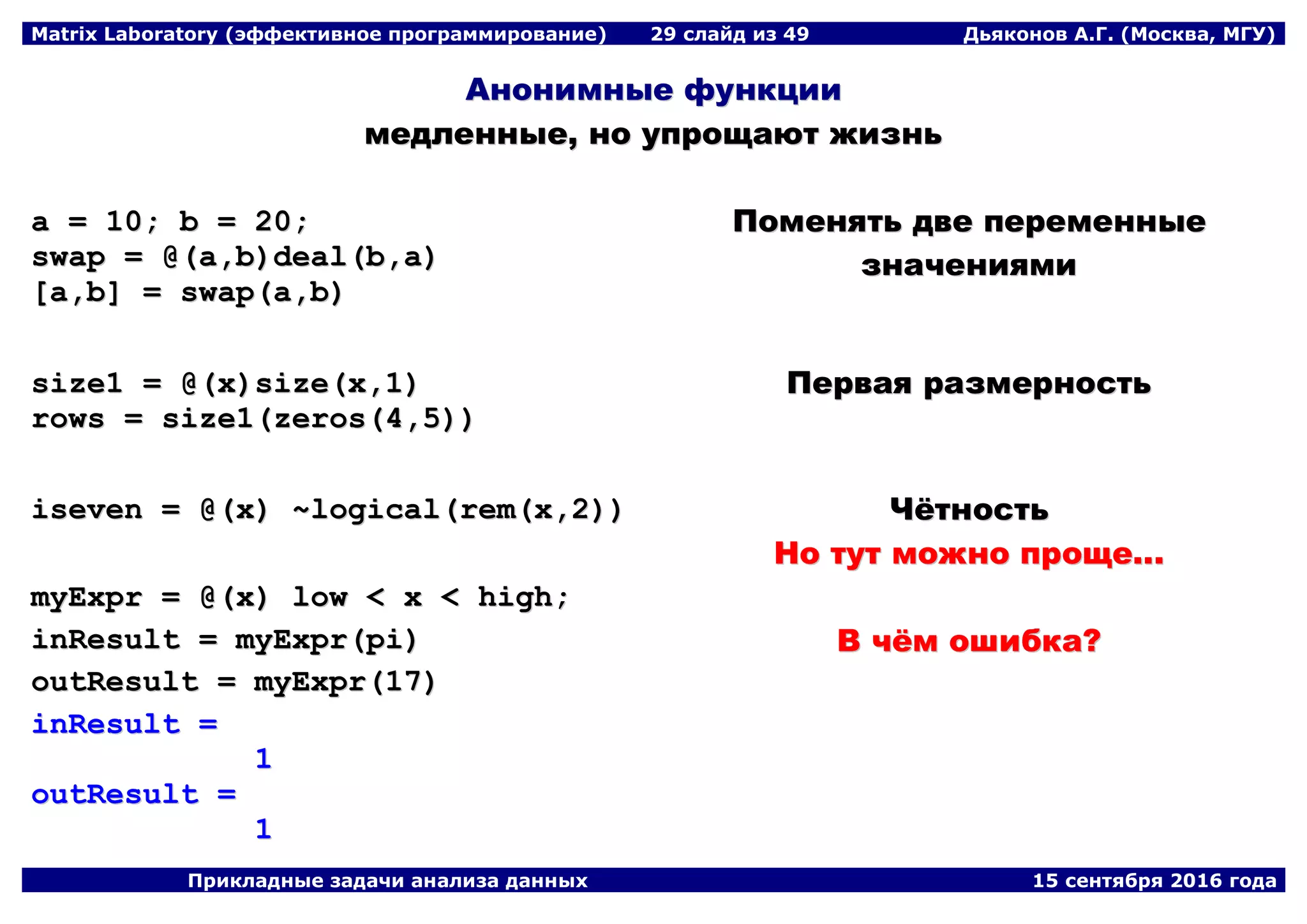 Matrix Laboratory (эффективное программирование) 29 слайд из 49 Дьяконов А.Г. (Москва, МГУ)

Анонимные функции

медленные, но упрощают жизнь

a = 10; b = 20;
swap = @(a,b)deal(b,a)
[a,b] = swap(a,b)

Поменять две переменные значениями

size1 = @(x)size(x,1)
rows = size1(zeros(4,5))

Первая размерность

iseven = @(x) ~logical(rem(x,2))

Чётность

Но тут можно проще...

myExpr = @(x) low < x < high;
inResult = myExpr(pi)
outResult = myExpr(17)
inResult =
1
outResult =
1

В чём ошибка?

Прикладные задачи анализа данных 15 сентября 2016 года